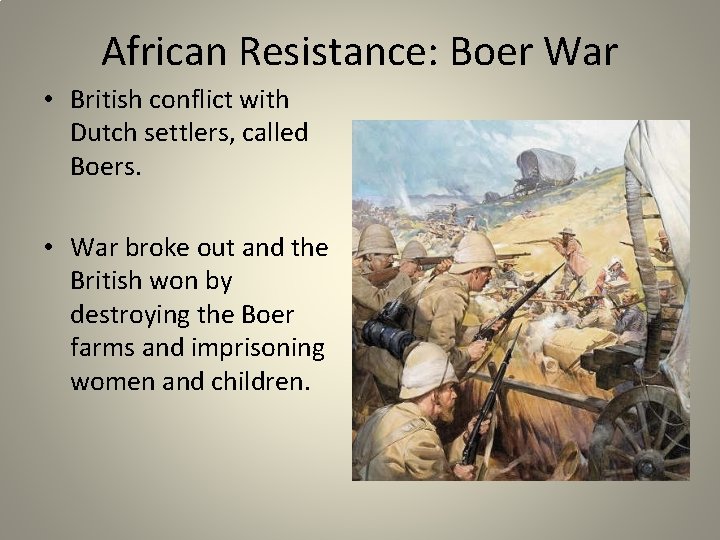 African Resistance: Boer War

• British conflict with Dutch settlers, called Boers.

• War broke out and the British won by destroying the Boer farms and imprisoning women and children.